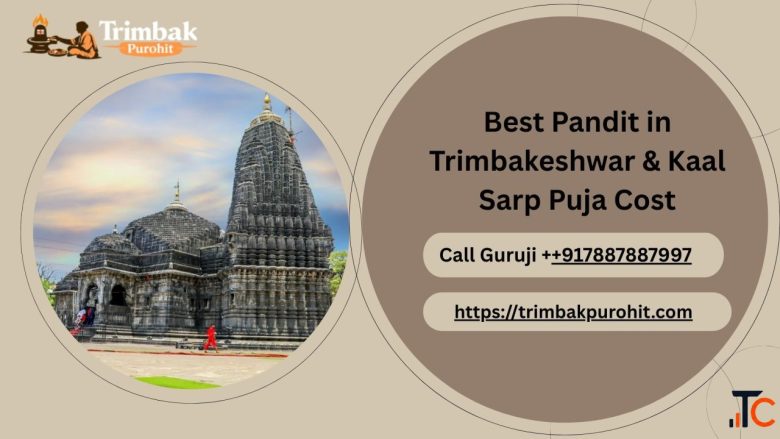 Trimbak
Purohit

Best Pandit in Trimbakeshwar & Kaal Sarp Puja Cost

Call Guruji ++917887887997

https://trimbakpurohit.com

TC